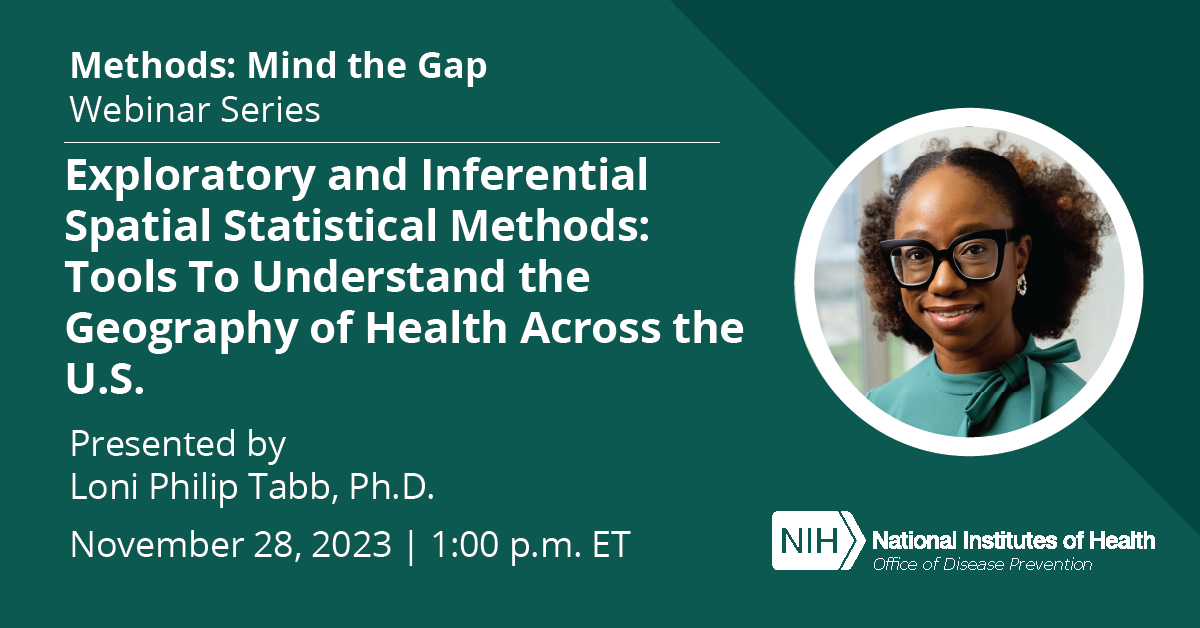 Methods: Mind the Gap
Webinar Series

Exploratory and Inferential Spatial Statistical Methods: Tools To Understand the Geography of Health Across the U.S.

Presented by
Loni Philip Tabb, Ph.D.

November 28, 2023 | 1:00 p.m. ET

NIH National Institutes of Health
Office of Disease Prevention